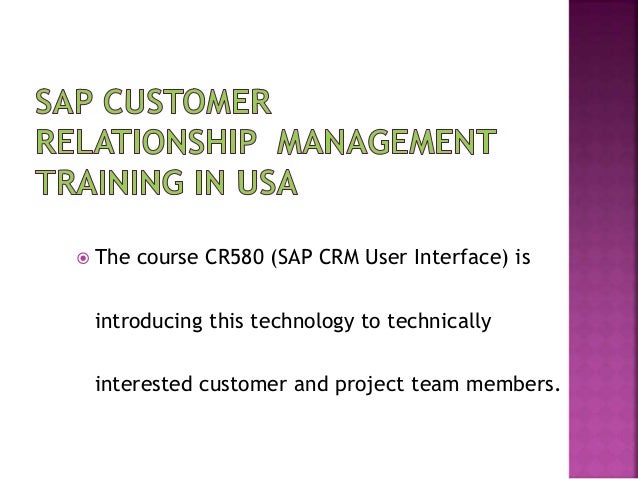 SAP CUSTOMER RELATIONSHIP MANAGEMENT TRAINING IN USA

The course CR580 (SAP CRM User Interface) is introducing this technology to technically interested customer and project team members.